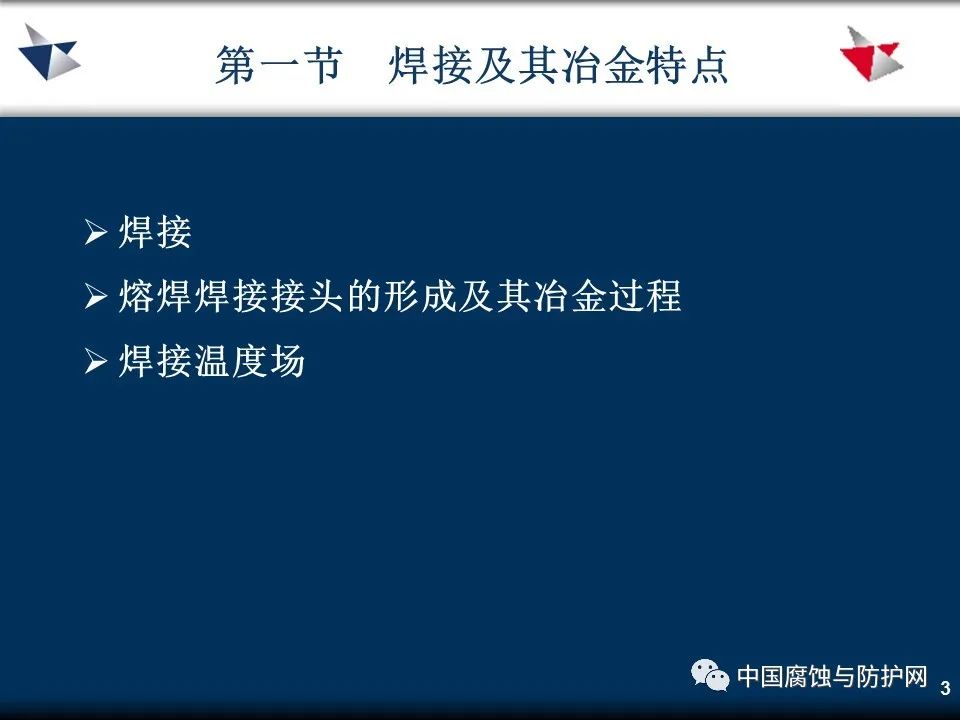 第一节　焊接及其冶金特点

➢ 焊接

➢ 熔焊焊接接头的形成及其冶金过程

➢ 焊接温度场

中国腐蚀与防护网

3